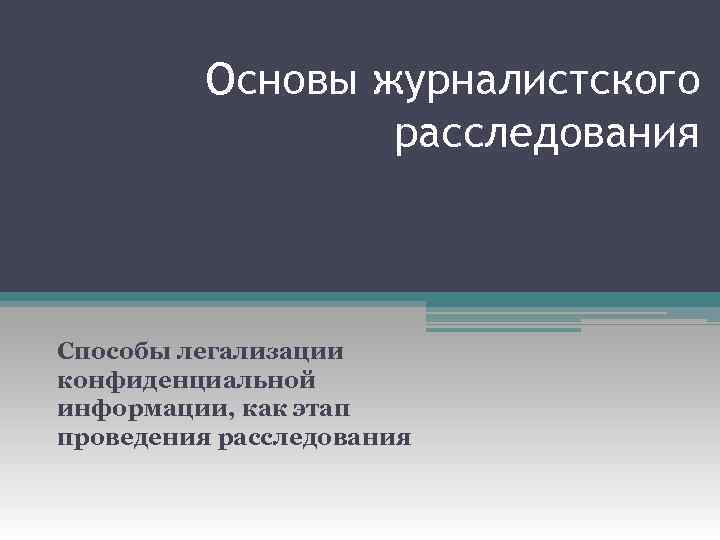 Основы журналистского расследования

Способы легализации конфиденциальной информации, как этап проведения расследования